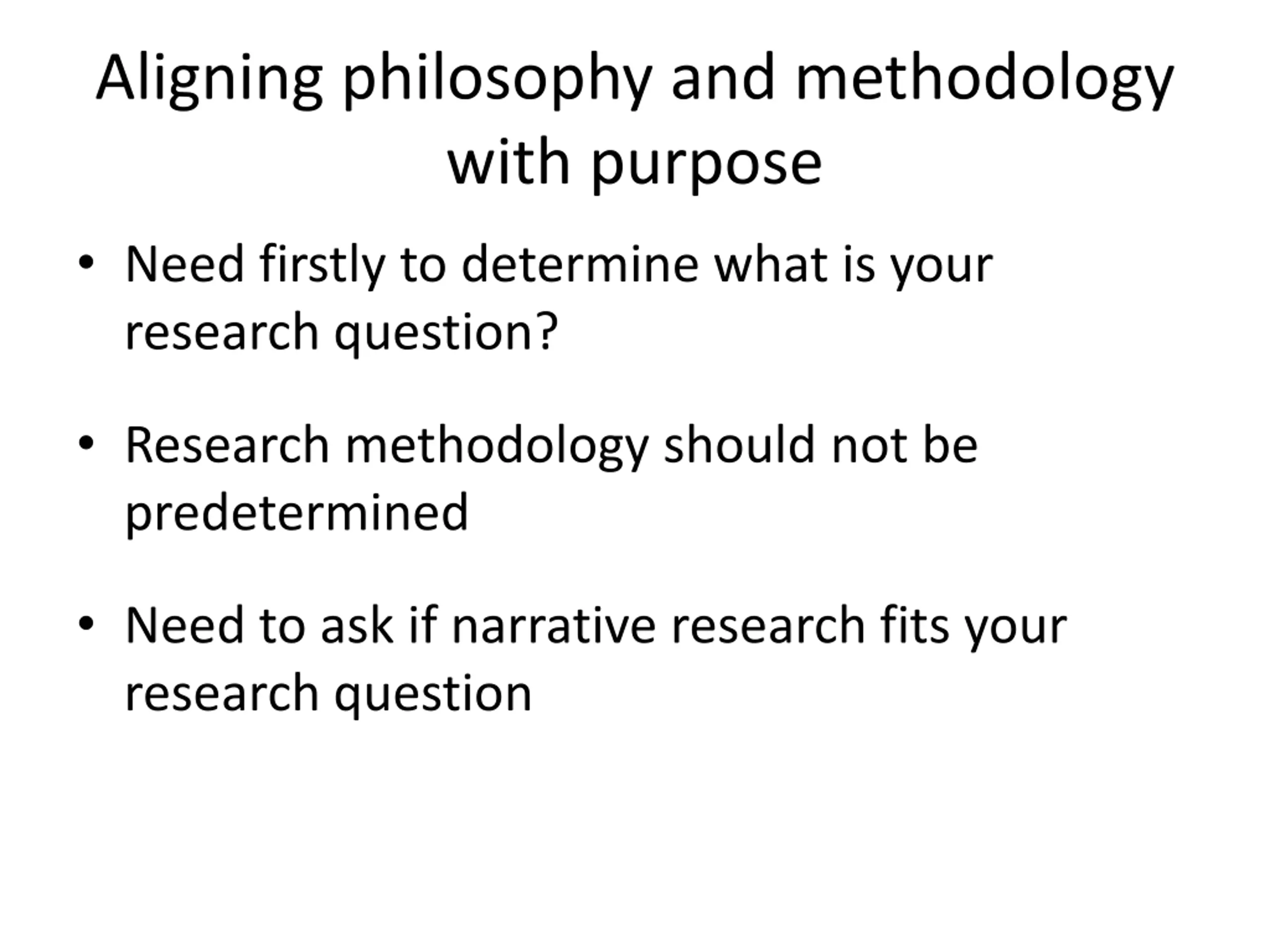 Aligning philosophy and methodology with purpose

• Need firstly to determine what is your research question?

• Research methodology should not be predetermined

• Need to ask if narrative research fits your research question